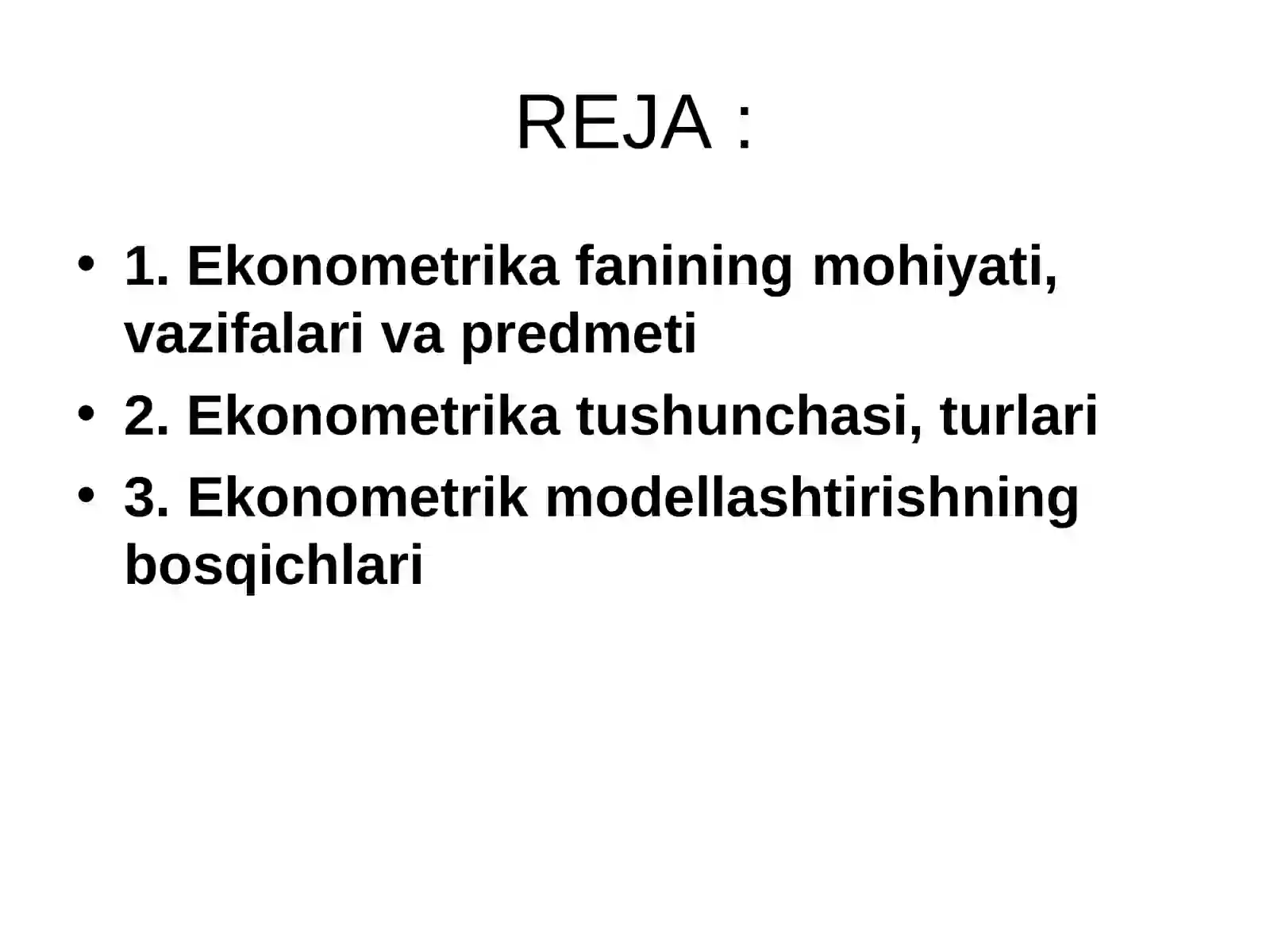 REJA :

• 1. Ekonometrika fanining mohiyati, vazifalari va predmeti
• 2. Ekonometrika tushunchasi, turlari
• 3. Ekonometrik modellashtirishning bosqichlari